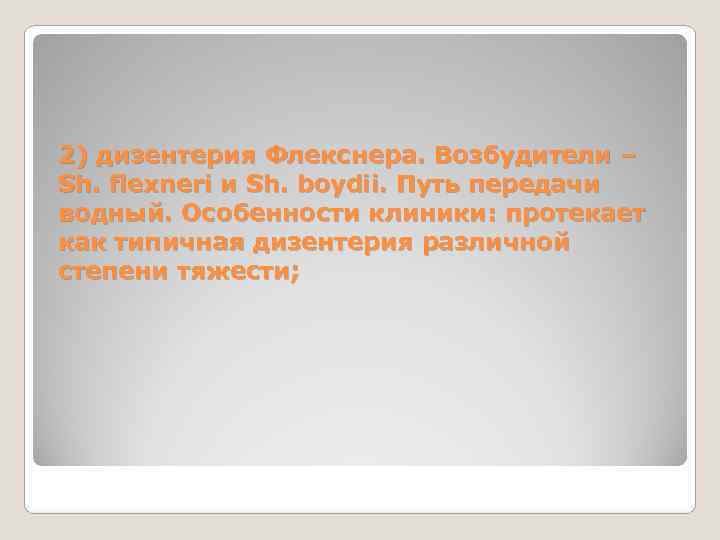 2) дизентерия Флекснера. Возбудители – Sh. flexneri и Sh. boydii. Путь передачи водный. Особенности клиники: протекает как типичная дизентерия различной степени тяжести;